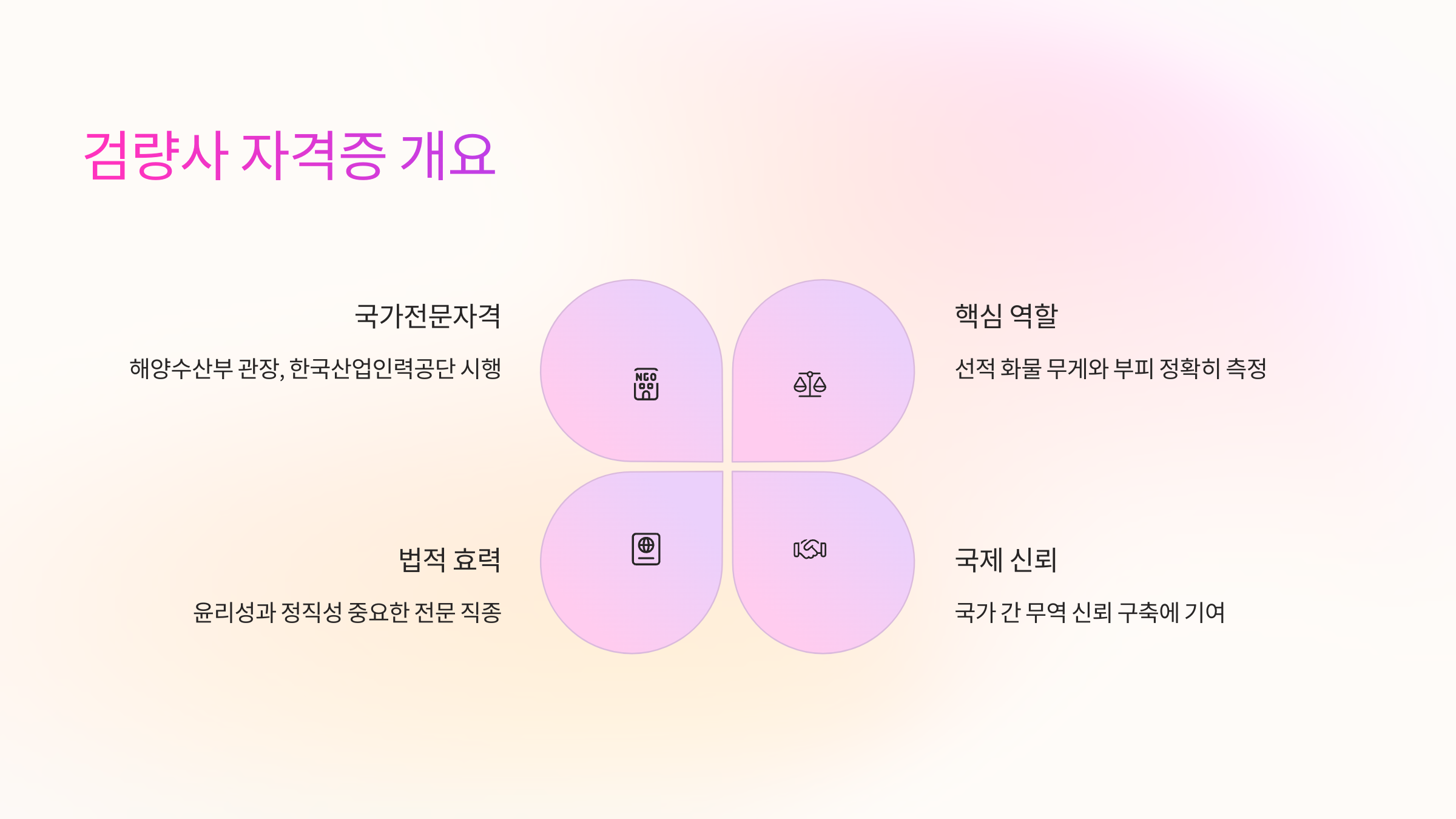 검량사 자격증 개요

국가전문자격

해양수산부 관장, 한국산업인력공단 시행

NGO

핵심 역할

선적 화물 무게와 부피 정확히 측정

법적 효력

윤리성과 정직성 중요한 전문 직종

국제 신뢰

국가 간 무역 신뢰 구축에 기여